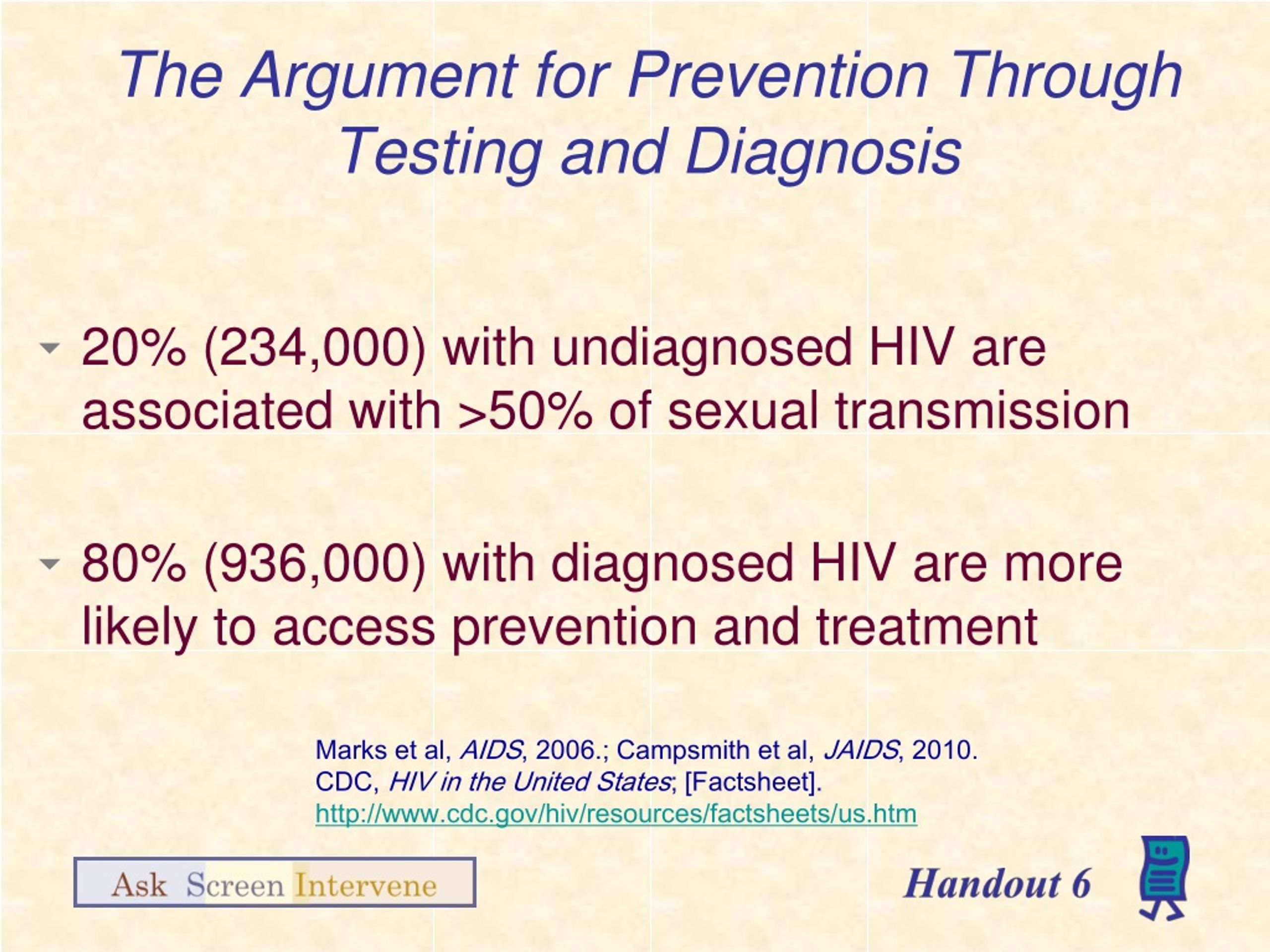 The Argument for Prevention Through Testing and Diagnosis

20% (234,000) with undiagnosed HIV are associated with >50% of sexual transmission

80% (936,000) with diagnosed HIV are more likely to access prevention and treatment

Marks et al, AIDS, 2006.; Campsmith et al, JAIDS, 2010.
CDC, HIV in the United States; [Factsheet].
http://www.cdc.gov/hiv/resources/factsheets/us.htm

Ask Screen Intervene

Handout 6